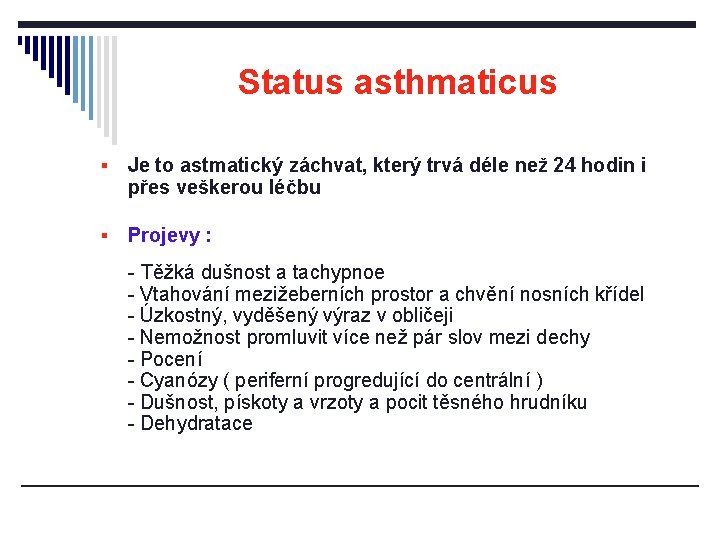 Status asthmaticus

▪ Je to astmatický záchvat, který trvá déle než 24 hodin i přes veškerou léčbu

▪ Projevy :

- Těžká dušnost a tachypnoe
- Vtahování mezižeberních prostor a chvění nosních křídel
- Úzkostný, vyděšený výraz v obličeji
- Nemožnost promluvit více než pár slov mezi dechy
- Pocení
- Cyanózy ( periferní progredující do centrální )
- Dušnost, pískoty a vrzoty a pocit těsného hrudníku
- Dehydratace